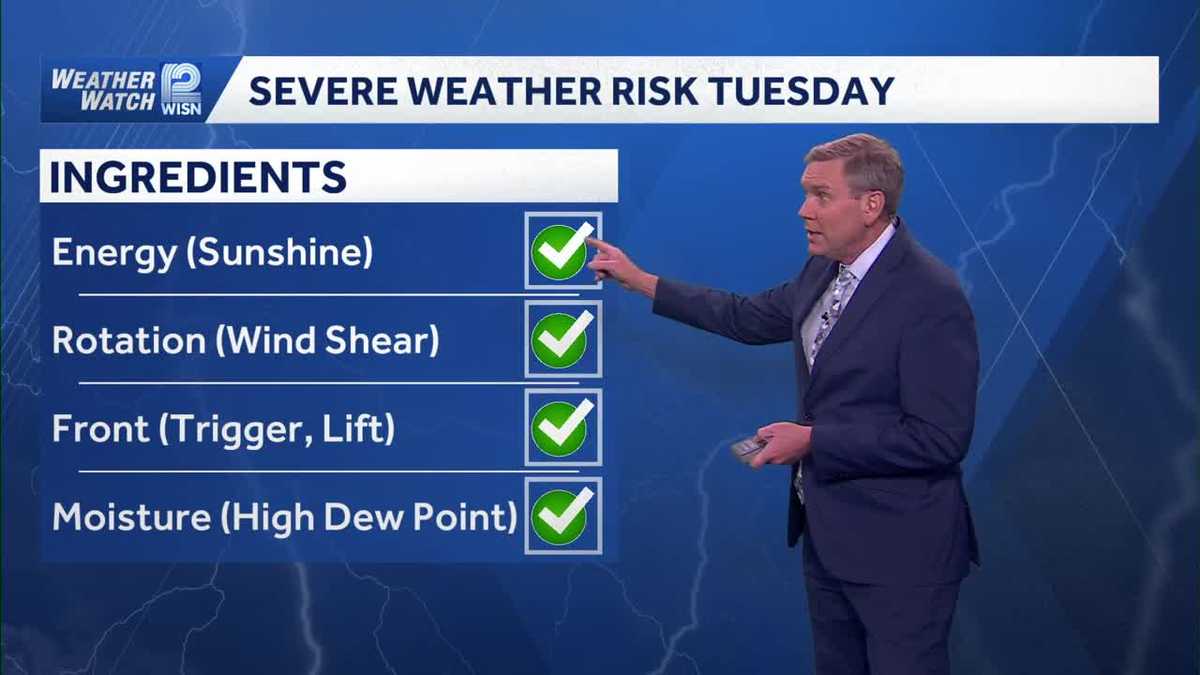 WEATHER WATCH 12 WISN

SEVERE WEATHER RISK TUESDAY

INGREDIENTS

Energy (Sunshine)

Rotation (Wind Shear)

Front (Trigger, Lift)

Moisture (High Dew Point)